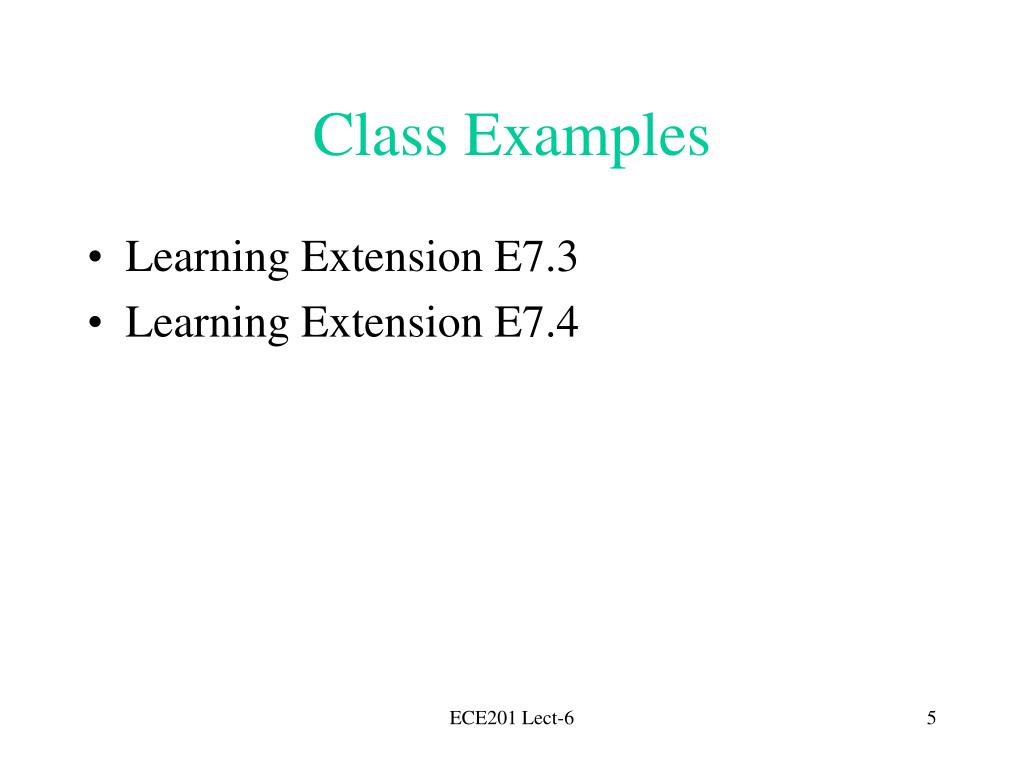 Class Examples

• Learning Extension E7.3
• Learning Extension E7.4

ECE201 Lect-6

5